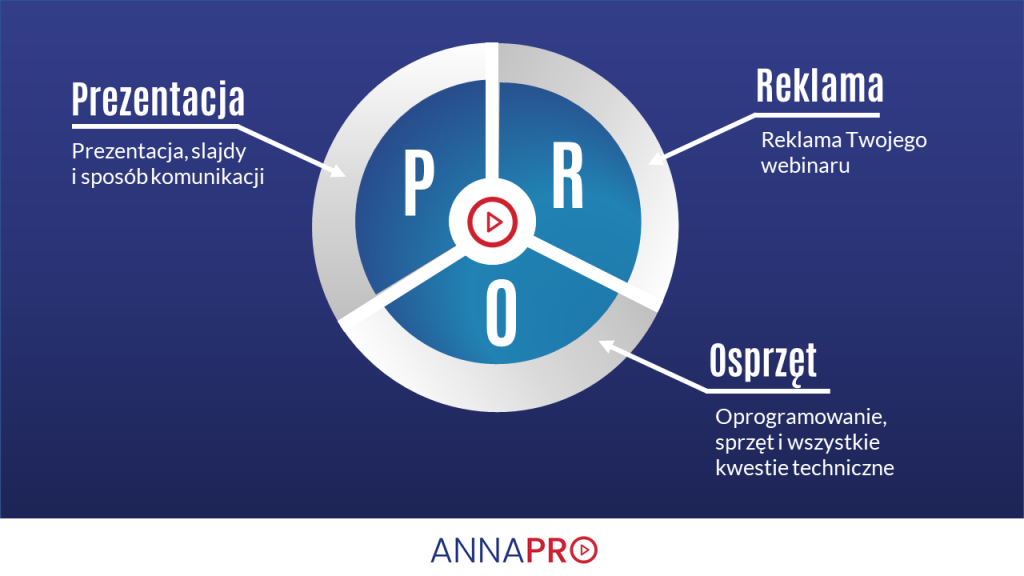 Prezentacja

Prezentacja, slajdy i sposób komunikacji

P

R

O

Reklama

Reklama Twojego webinaru

Osprzęt

Oprogramowanie, sprzęt i wszystkie kwestie techniczne

ANNAPRO